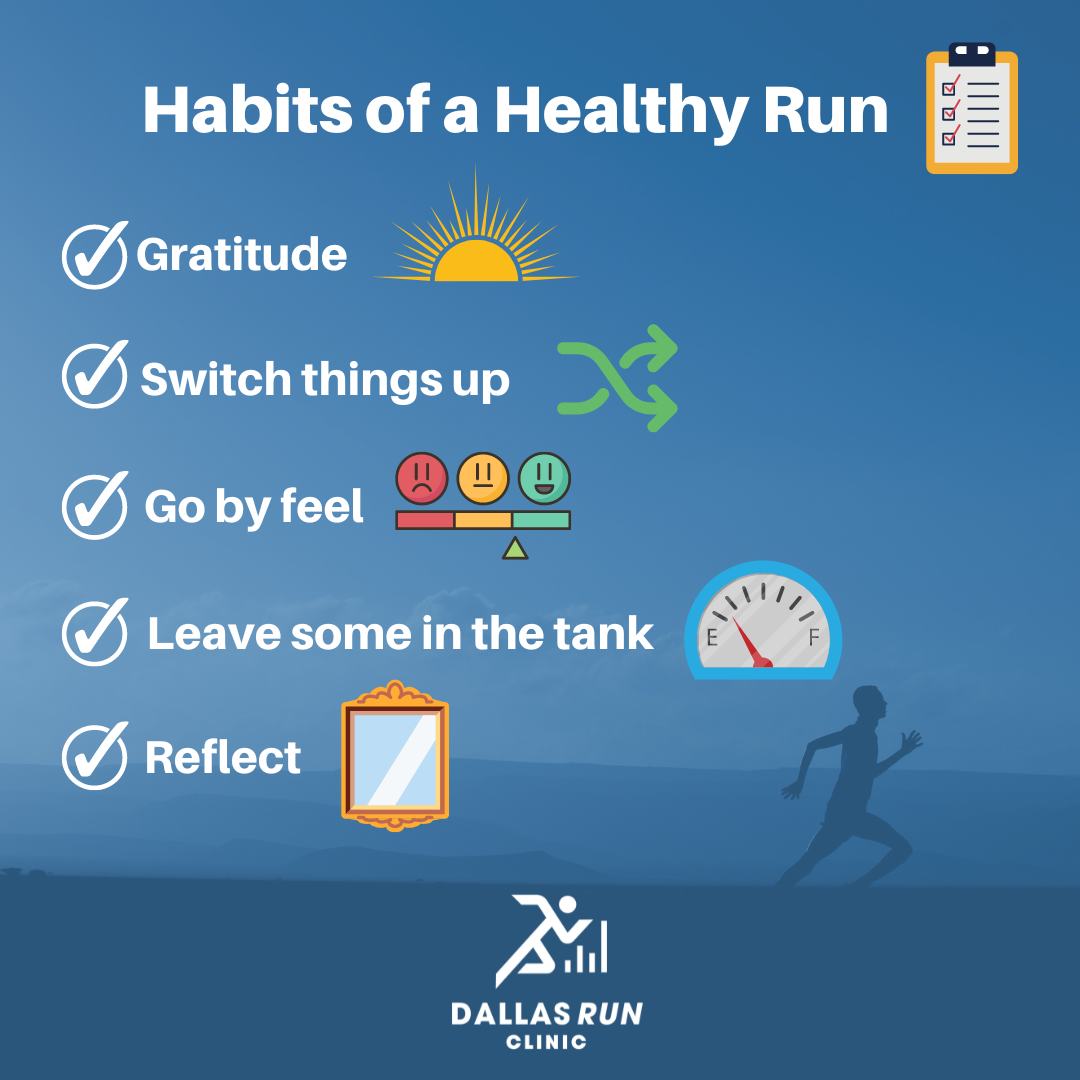 Habits of a Healthy Run

Gratitude

Switch things up

Go by feel

Leave some in the tank

E F

Reflect

DALLAS RUN
CLINIC